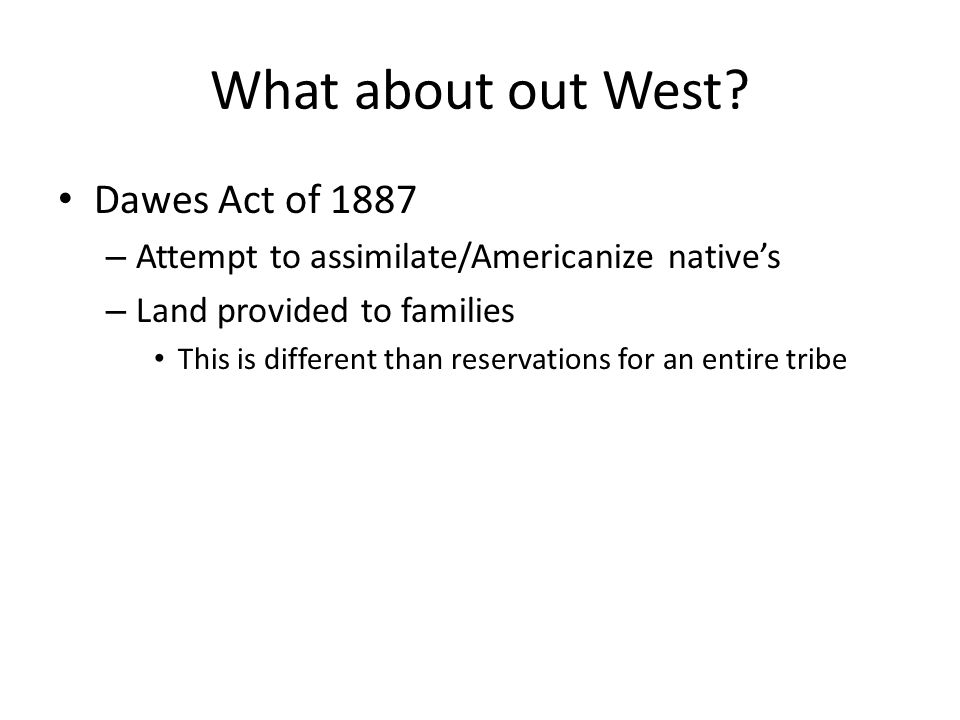 What about out West?

• Dawes Act of 1887
– Attempt to assimilate/Americanize native's
– Land provided to families
• This is different than reservations for an entire tribe